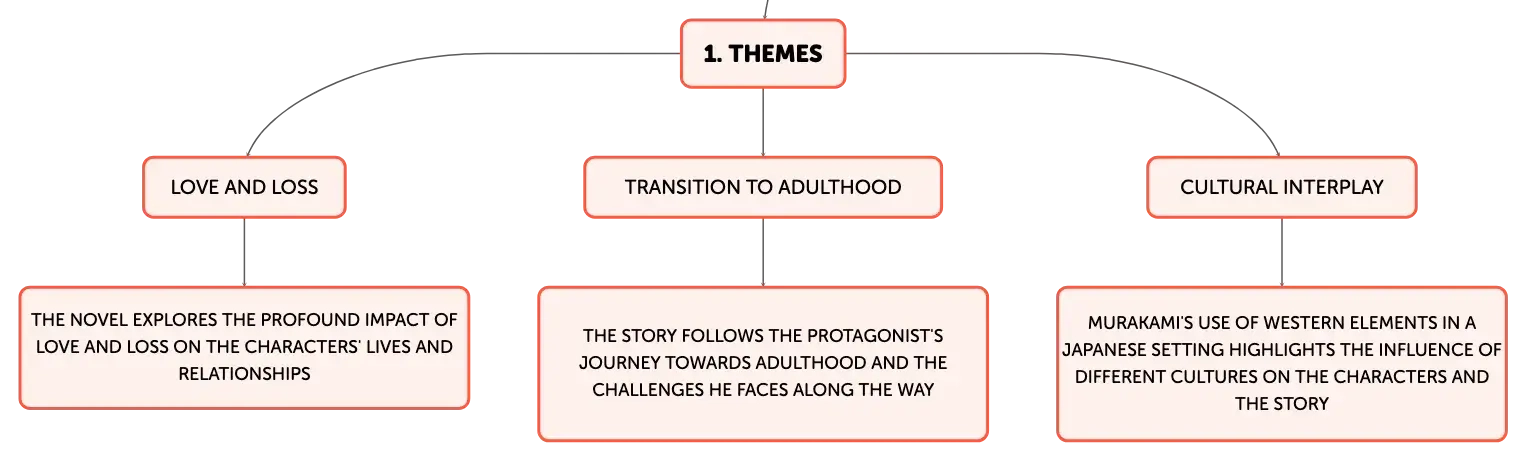 1. THEMES

LOVE AND LOSS

THE NOVEL EXPLORES THE PROFOUND IMPACT OF LOVE AND LOSS ON THE CHARACTERS' LIVES AND RELATIONSHIPS

TRANSITION TO ADULTHOOD

THE STORY FOLLOWS THE PROTAGONIST'S JOURNEY TOWARDS ADULTHOOD AND THE CHALLENGES HE FACES ALONG THE WAY

CULTURAL INTERPLAY

MURAKAMI'S USE OF WESTERN ELEMENTS IN A JAPANESE SETTING HIGHLIGHTS THE INFLUENCE OF DIFFERENT CULTURES ON THE CHARACTERS AND THE STORY